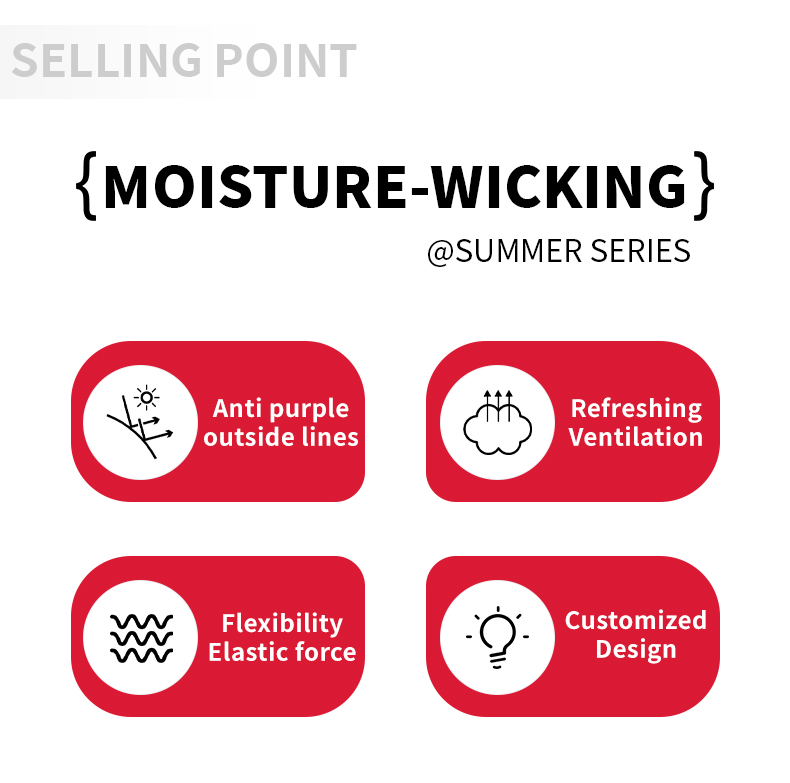 SELLING POINT

{MOISTURE-WICKING}

@SUMMER SERIES

Anti purple outside lines

Refreshing Ventilation

Flexibility Elastic force

Customized Design